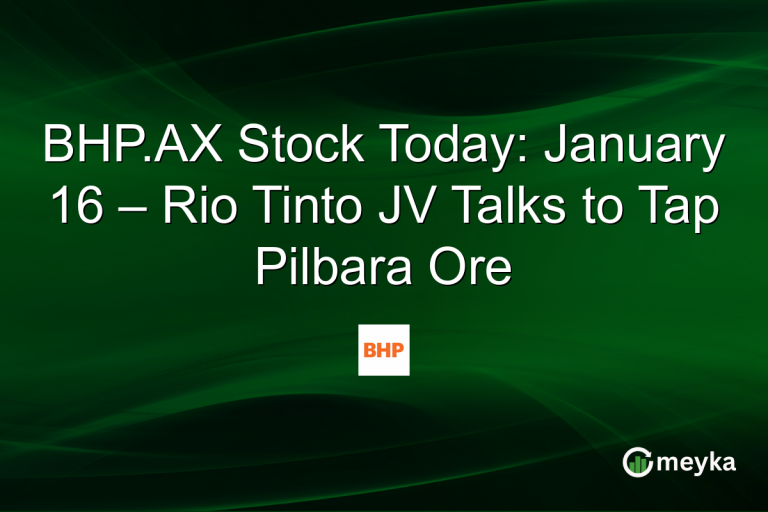 BHP.AX Stock Today: January 16 – Rio Tinto JV Talks to Tap Pilbara Ore

BHP

meyka